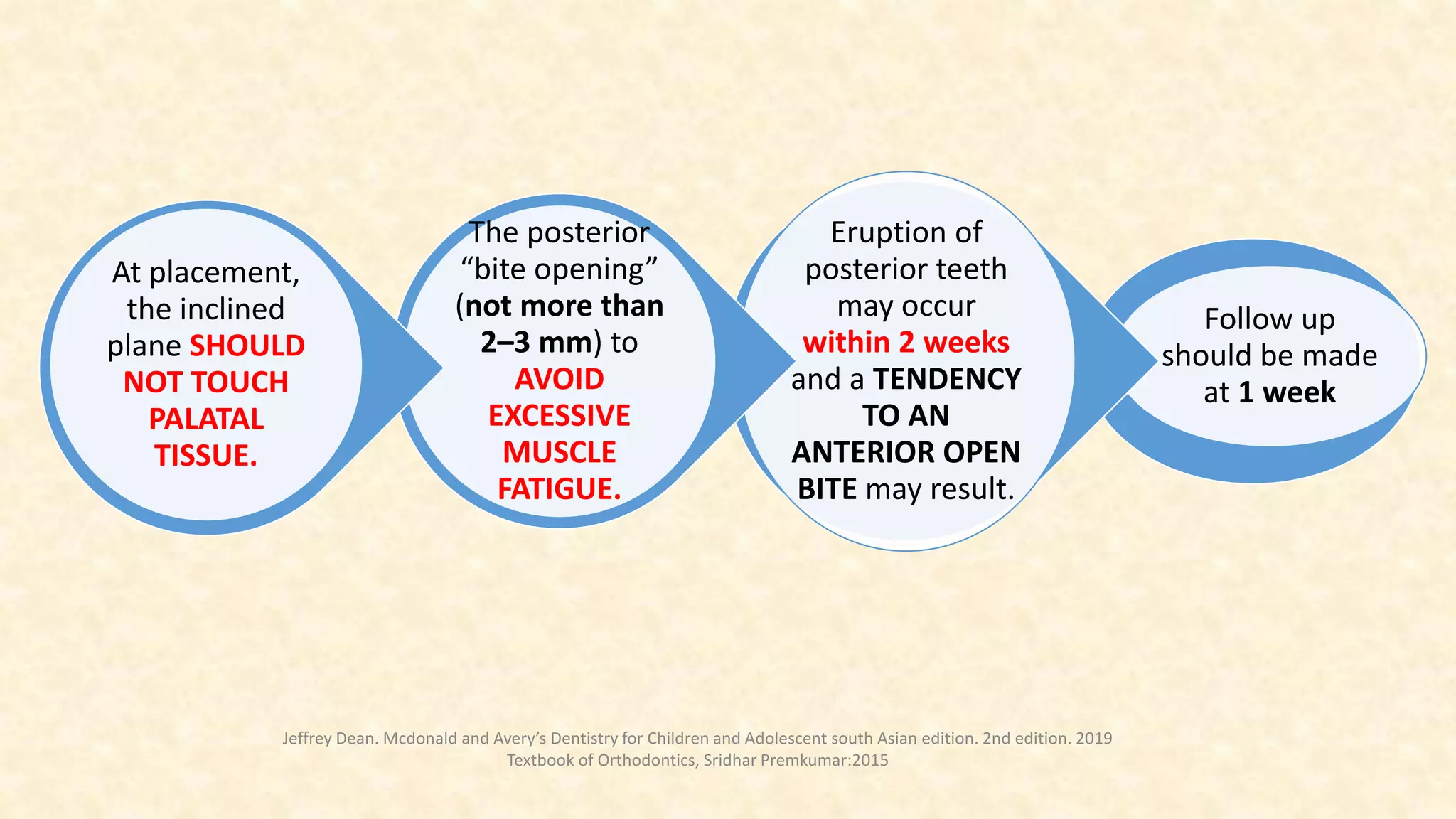 At placement, the inclined plane SHOULD NOT TOUCH PALATAL TISSUE.

The posterior “bite opening” (not more than 2–3 mm) to AVOID EXCESSIVE MUSCLE FATIGUE.

Eruption of posterior teeth may occur within 2 weeks and a TENDENCY TO AN ANTERIOR OPEN BITE may result.

Follow up should be made at 1 week

Jeffrey Dean. Mcdonald and Avery’s Dentistry for Children and Adolescent south Asian edition. 2nd edition. 2019
Textbook of Orthodontics, Sridhar Premkumar:2015